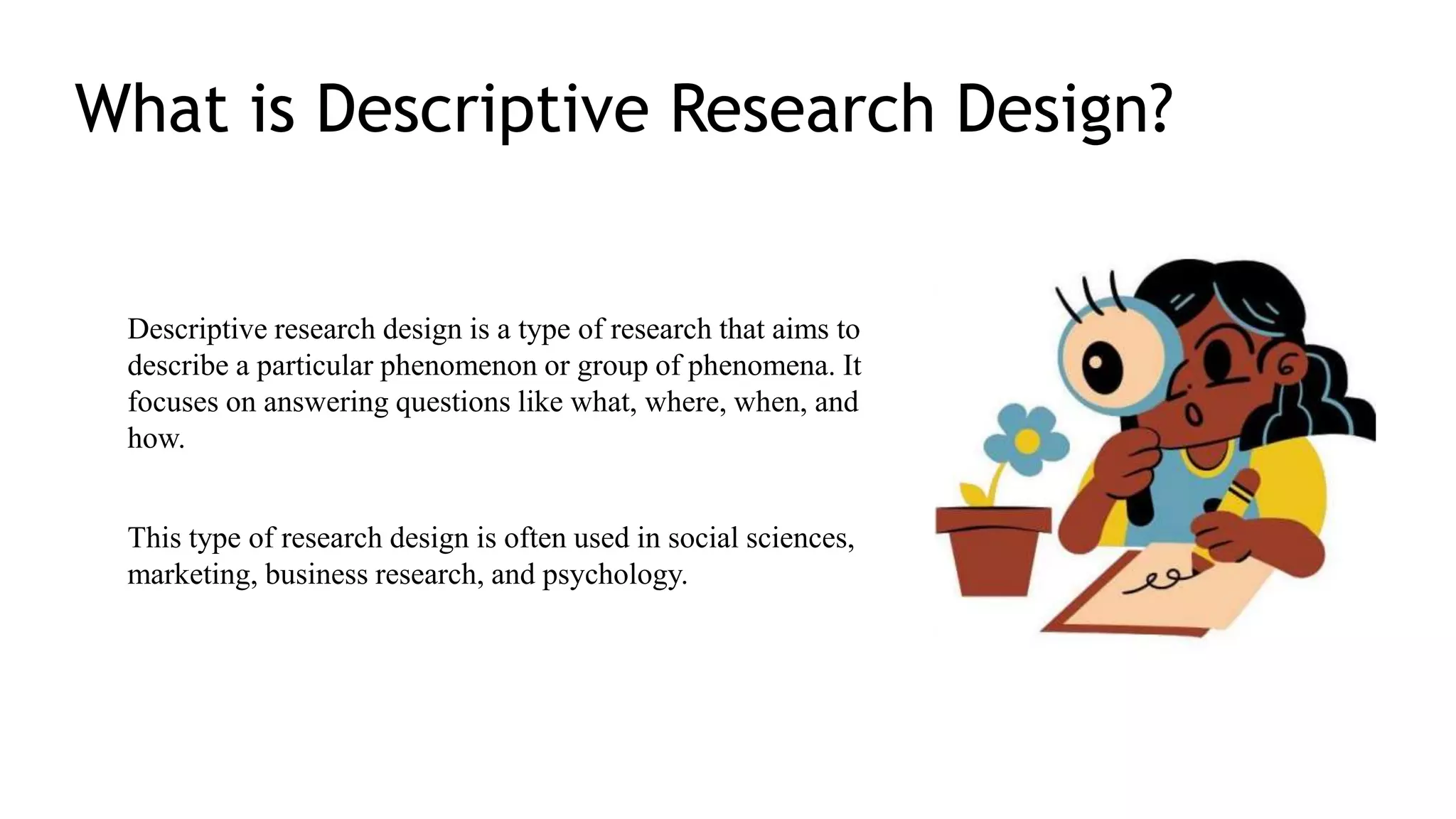 What is Descriptive Research Design?

Descriptive research design is a type of research that aims to describe a particular phenomenon or group of phenomena. It focuses on answering questions like what, where, when, and how.

This type of research design is often used in social sciences, marketing, business research, and psychology.